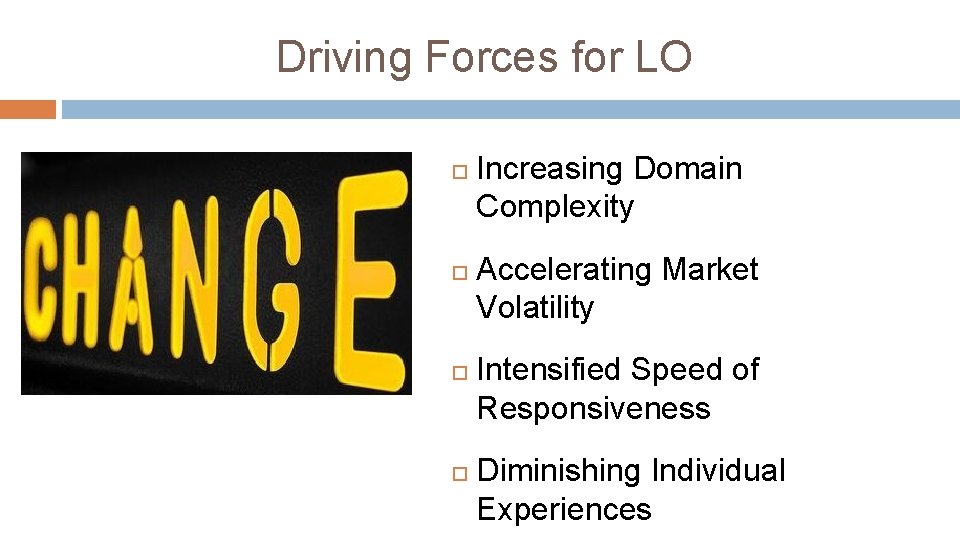 Driving Forces for LO

CHANGE

Increasing Domain Complexity

Accelerating Market Volatility

Intensified Speed of Responsiveness

Diminishing Individual Experiences